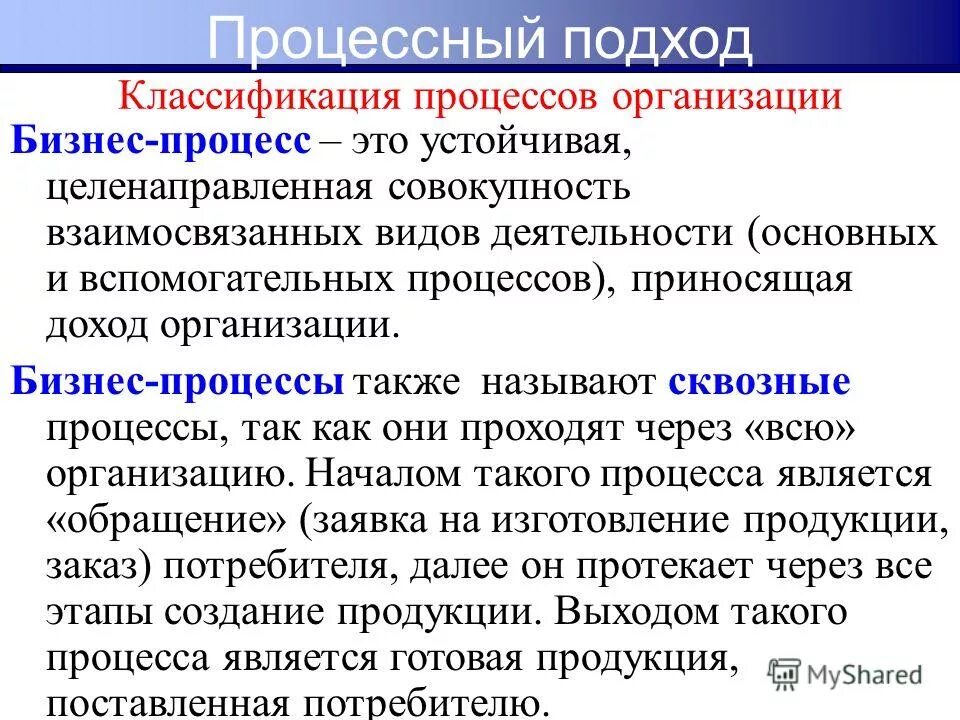 Процессный подход

Классификация процессов организации

Бизнес-процесс – это устойчивая, целенаправленная совокупность взаимосвязанных видов деятельности (основных и вспомогательных процессов), приносящая доход организации.

Бизнес-процессы также называют сквозные процессы, так как они проходят через «всю» организацию. Началом такого процесса является «обращение» (заявка на изготовление продукции, заказ) потребителя, далее он протекает через все этапы создание продукции. Выходом такого процесса является готовая продукция, поставленная потребителю.

MyShared